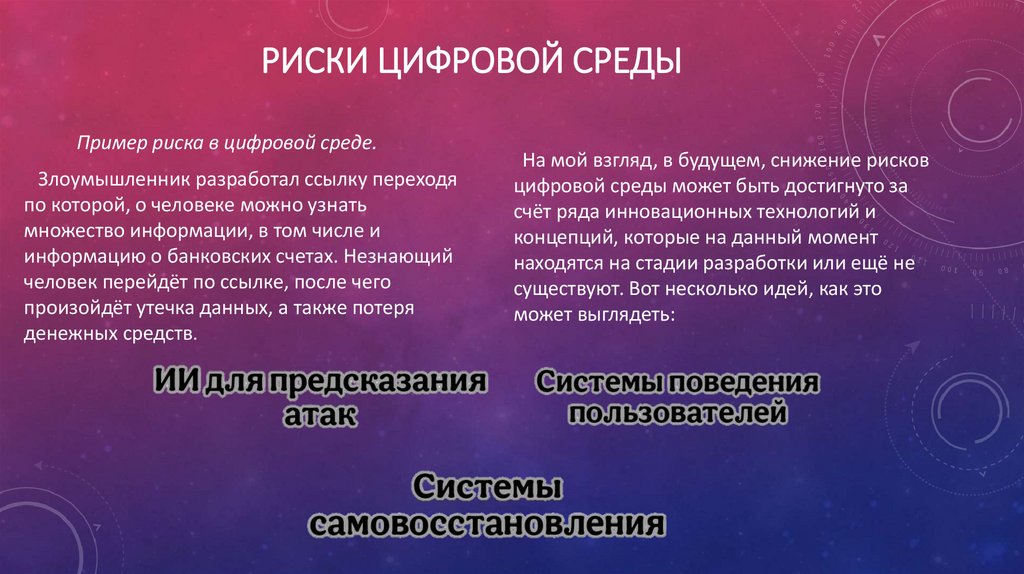 РИСКИ ЦИФРОВОЙ СРЕДЫ

Пример риска в цифровой среде.

Злоумышленник разработал ссылку переходя по которой, о человеке можно узнать множество информации, в том числе и информацию о банковских счетах. Незнающий человек перейдёт по ссылке, после чего произойдёт утечка данных, а также потеря денежных средств.

На мой взгляд, в будущем, снижение рисков цифровой среды может быть достигнуто за счёт ряда инновационных технологий и концепций, которые на данный момент находятся на стадии разработки или ещё не существуют. Вот несколько идей, как это может выглядеть:

ИИ для предсказания атак

Системы поведения пользователей

Системы самовосстановления